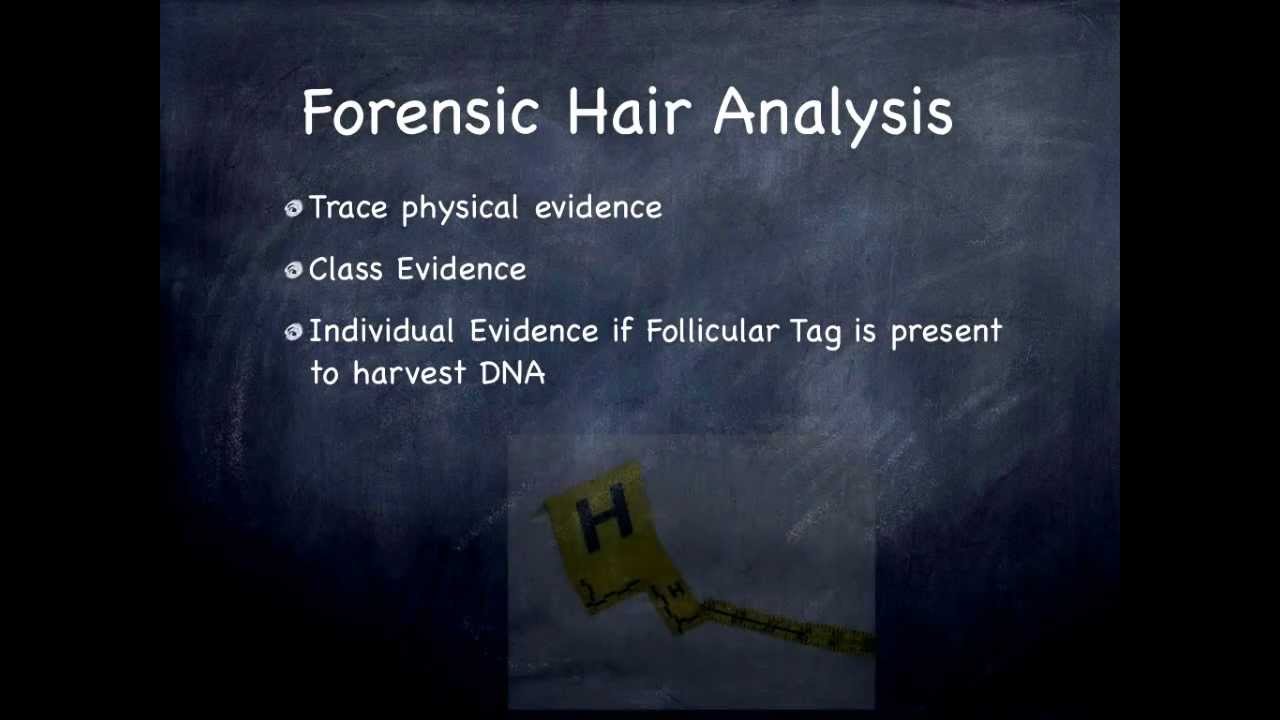 Forensic Hair Analysis

Trace physical evidence

Class Evidence

Individual Evidence if Follicular Tag is present to harvest DNA

H

H